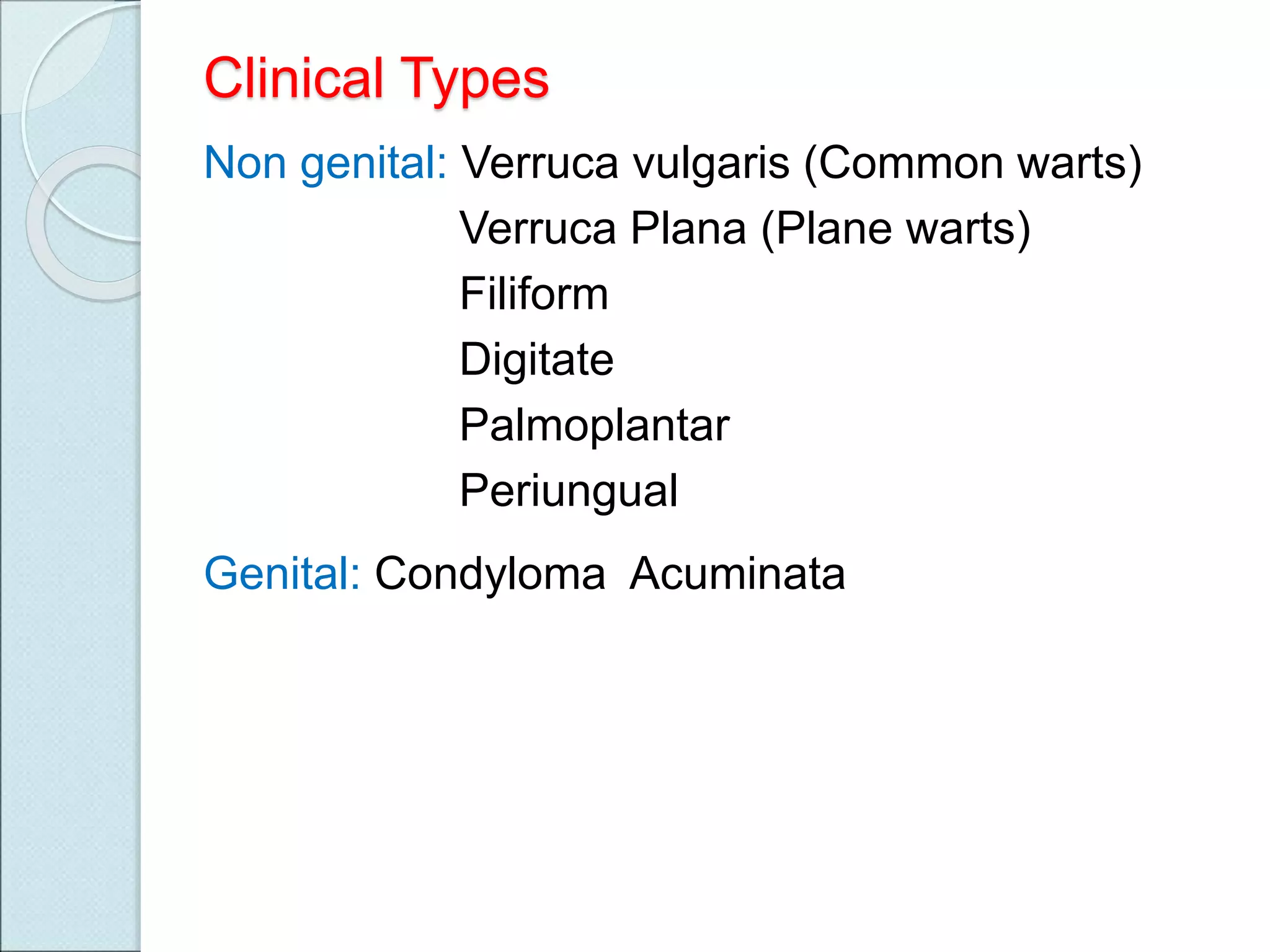 Clinical Types

Non genital: Verruca vulgaris (Common warts)
Verruca Plana (Plane warts)
Filiform
Digitate
Palmoplantar
Periungual

Genital: Condyloma Acuminata